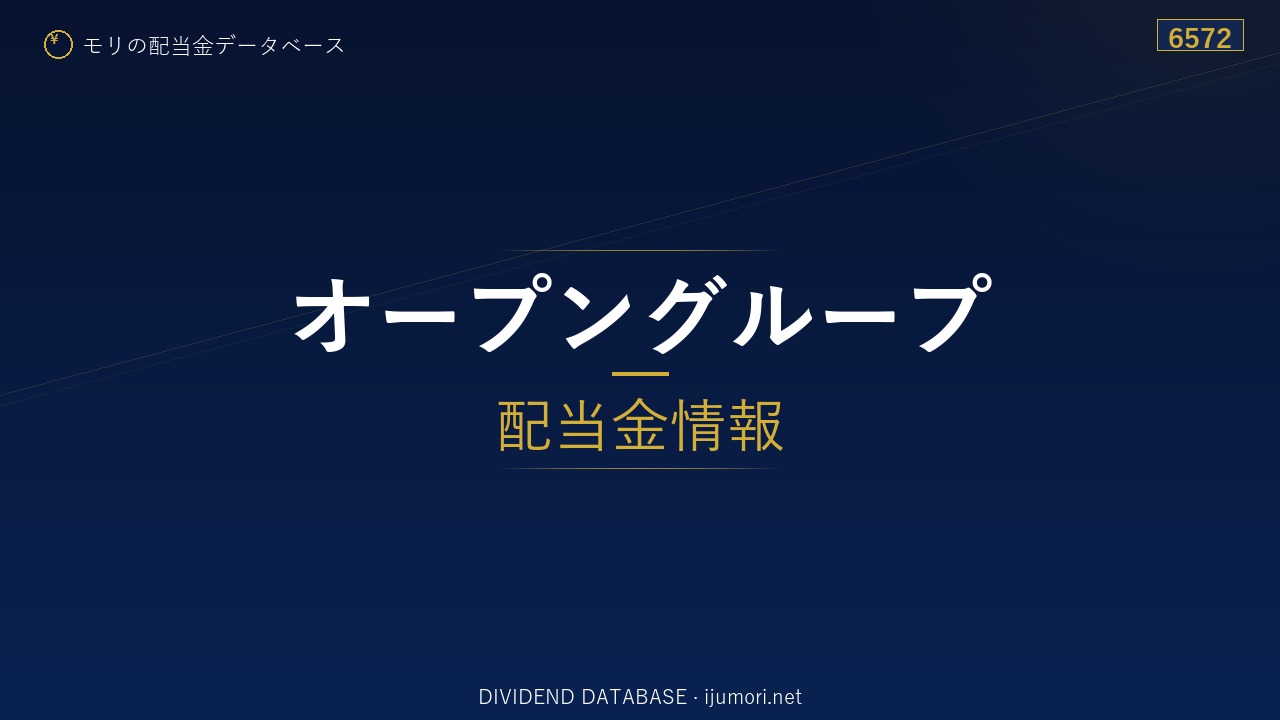 ¥ モリの配当金データベース

6572

オープングループ

配当金情報

DIVIDEND DATABASE · ijumori.net